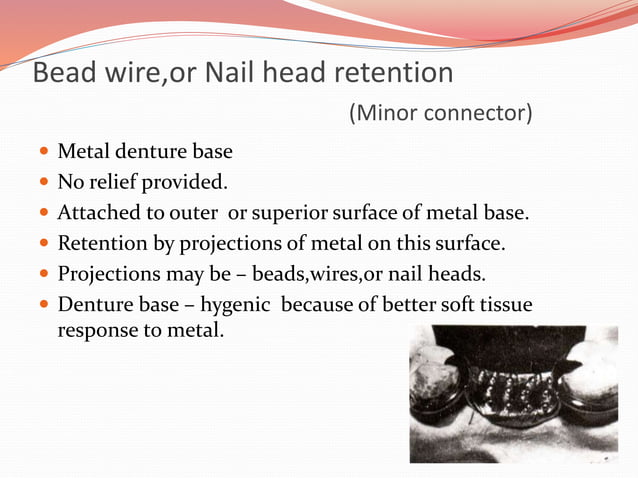 Bead wire,or Nail head retention

(Minor connector)

- Metal denture base
- No relief provided.
- Attached to outer or superior surface of metal base.
- Retention by projections of metal on this surface.
- Projections may be – beads,wires,or nail heads.
- Denture base – hygenic because of better soft tissue response to metal.